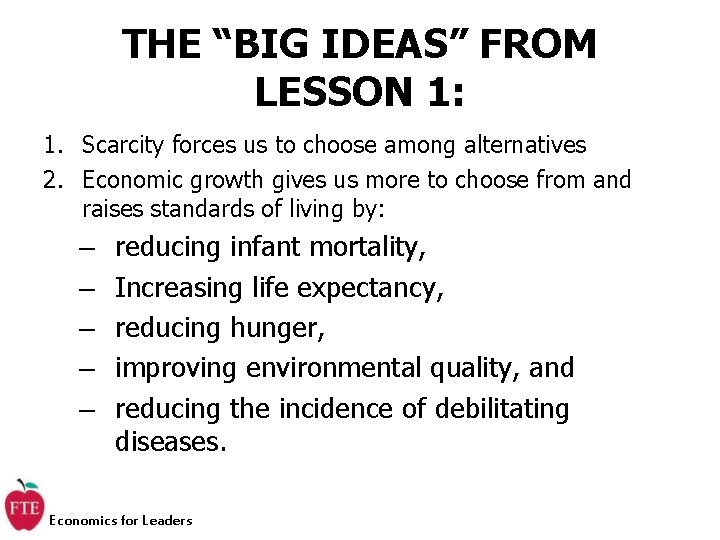 THE “BIG IDEAS” FROM LESSON 1:

1. Scarcity forces us to choose among alternatives
2. Economic growth gives us more to choose from and raises standards of living by:
– reducing infant mortality,
– Increasing life expectancy,
– reducing hunger,
– improving environmental quality, and
– reducing the incidence of debilitating diseases.

FTE
Economics for Leaders